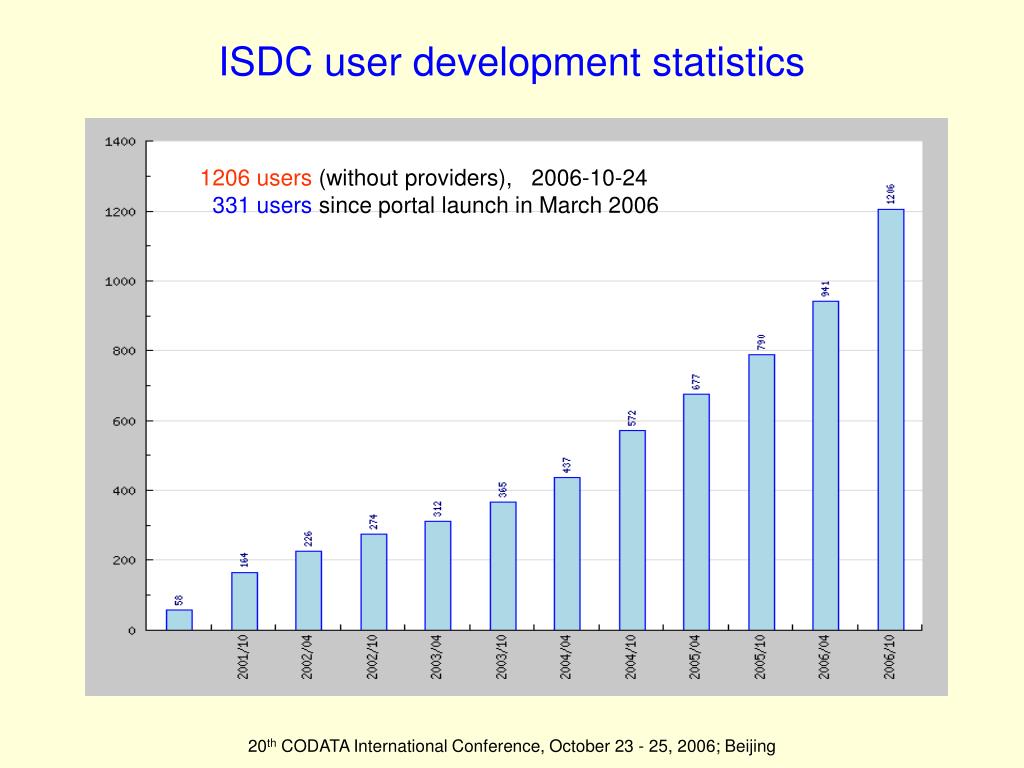 ISDC user development statistics

1206 users (without providers), 2006-10-24
331 users since portal launch in March 2006

1400
1200
1000
800
600
400
200
0

58
164
226
274
312
365
437
572
677
790
941
1206

2001/10
2002/04
2002/10
2003/04
2003/10
2004/04
2004/10
2005/04
2005/10
2006/04
2006/10

20$^{th}$ CODATA International Conference, October 23 - 25, 2006; Beijing